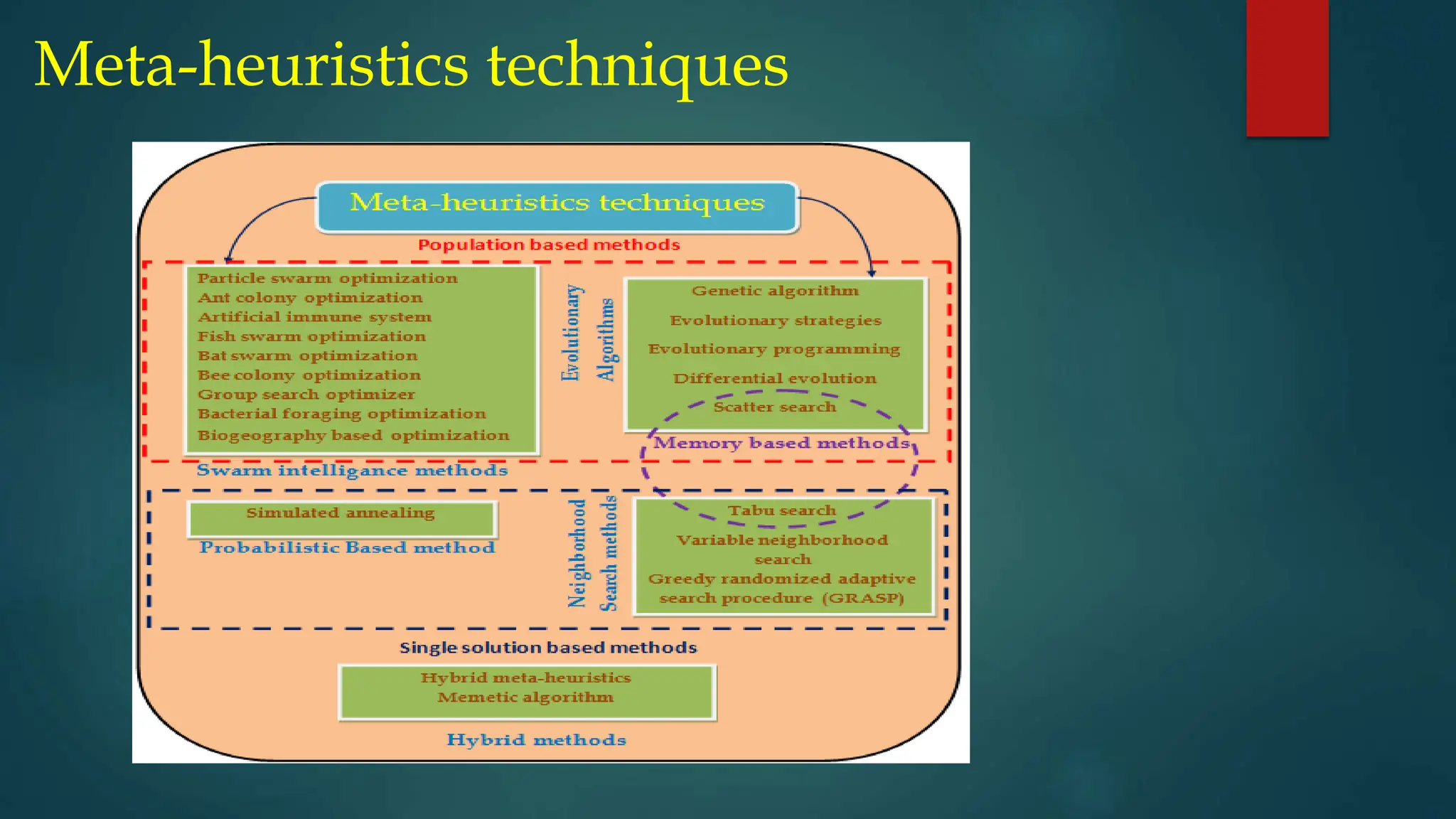 Meta-heuristics techniques

Meta-heuristics techniques

Population based methods

Particle swarm optimization
Ant colony optimization
Artificial immune system
Fish swarm optimization
Bat swarm optimization
Bee colony optimization
Group search optimizer
Bacterial foraging optimization
Biogeography based optimization

Swarm intelligance methods

Evolutionary Algorithms

Genetic algorithm
Evolutionary strategies
Evolutionary programming
Differential evolution
Scatter search

Memory based methods

Simulated annealing

Probabilistic Based method

Neighborhood Search methods

Tabu search
Variable neighborhood search
Greedy randomized adaptive search procedure (GRASP)

Single solution based methods

Hybrid meta-heuristics
Memetic algorithm

Hybrid methods